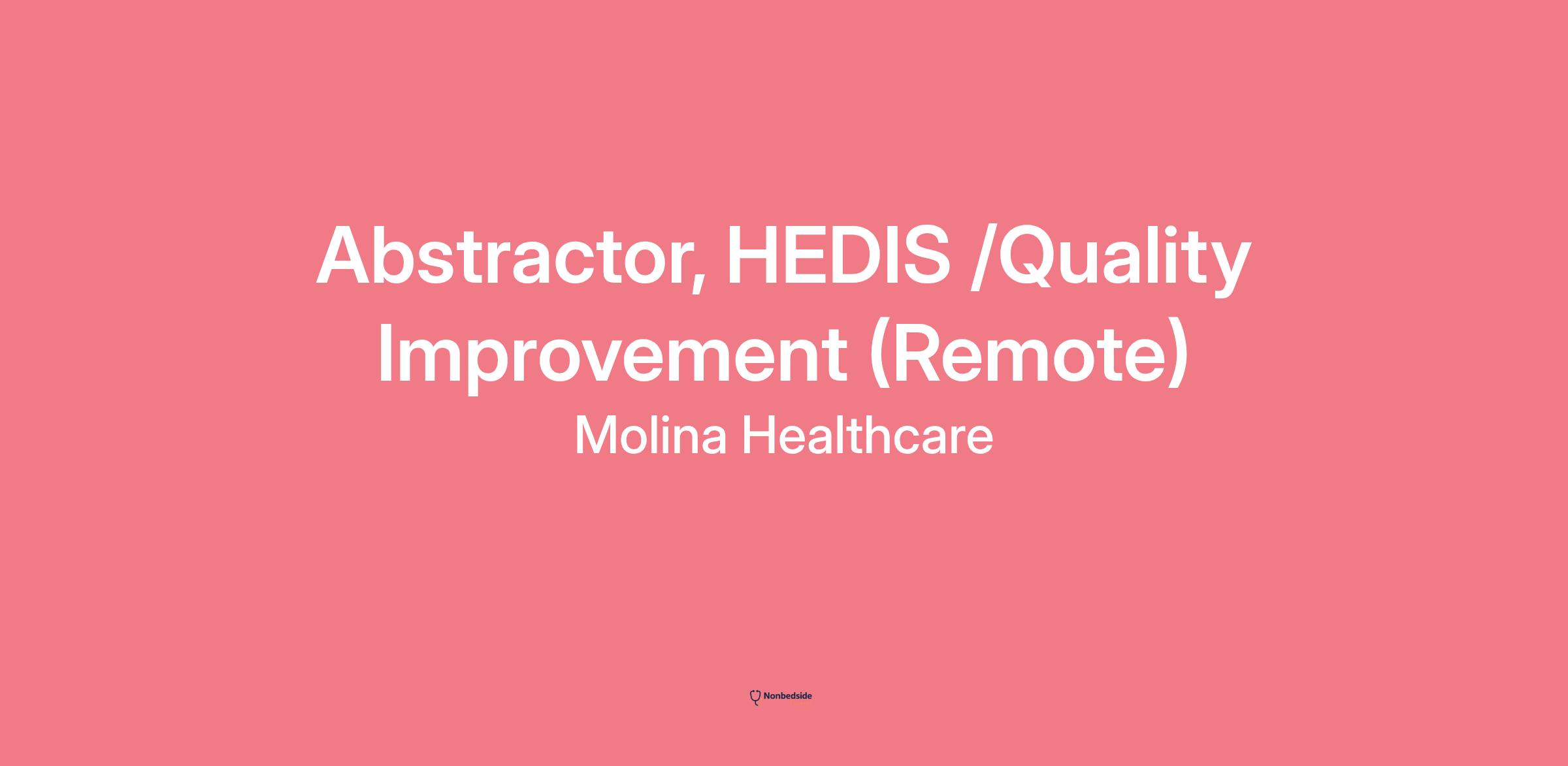 Abstractor, HEDIS /Quality Improvement (Remote)

Molina Healthcare

Nonbedside